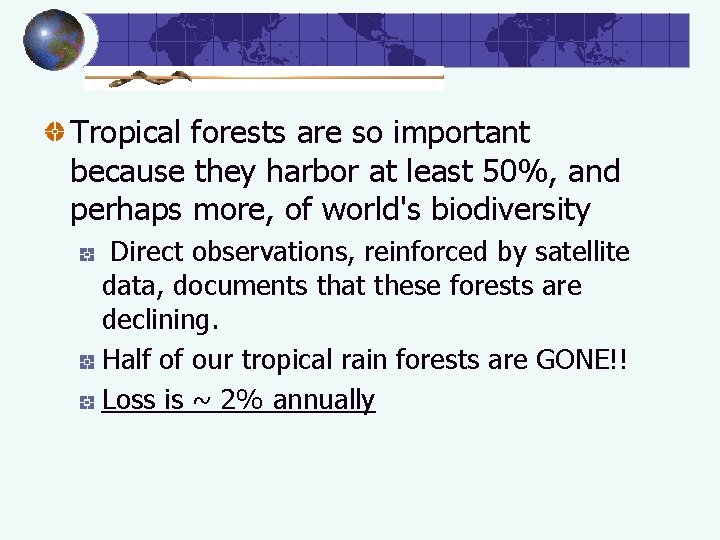 Tropical forests are so important because they harbor at least 50%, and perhaps more, of world's biodiversity

Direct observations, reinforced by satellite data, documents that these forests are declining.

Half of our tropical rain forests are GONE!!

Loss is ~ 2% annually